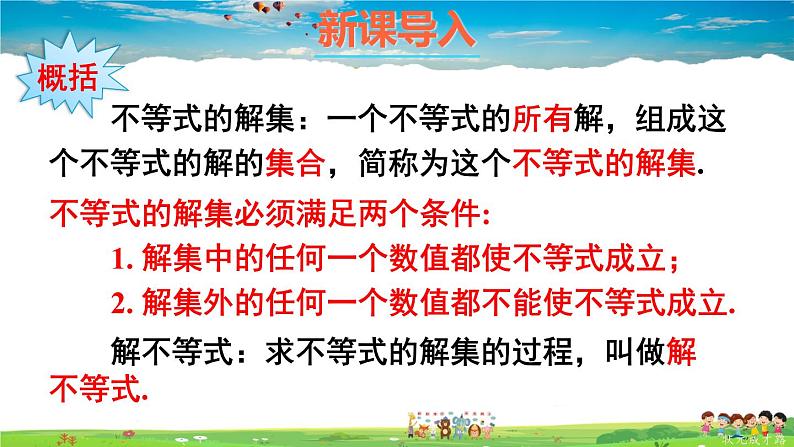 新课导入

概括

不等式的解集：一个不等式的所有解，组成这个不等式的解的集合，简称为这个不等式的解集.

不等式的解集必须满足两个条件:

1. 解集中的任何一个数值都使不等式成立；

2. 解集外的任何一个数值都不能使不等式成立.

解不等式：求不等式的解集的过程，叫做解不等式.

状元成才路